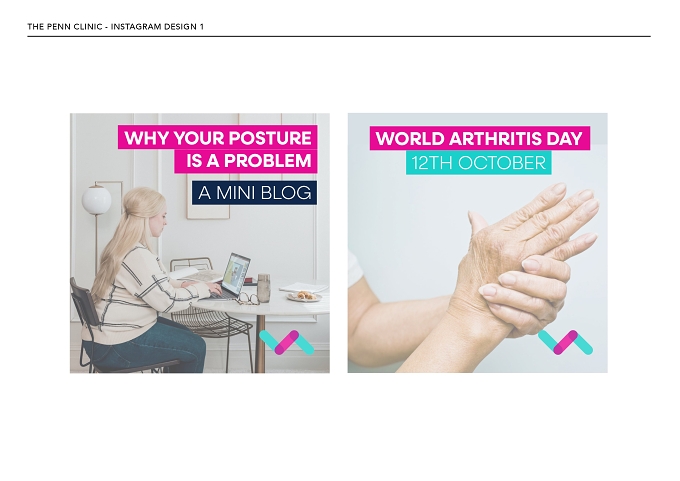 THE PENN CLINIC - INSTAGRAM DESIGN 1

WHY YOUR POSTURE
IS A PROBLEM

A MINI BLOG

WORLD ARTHRITIS DAY

12TH OCTOBER